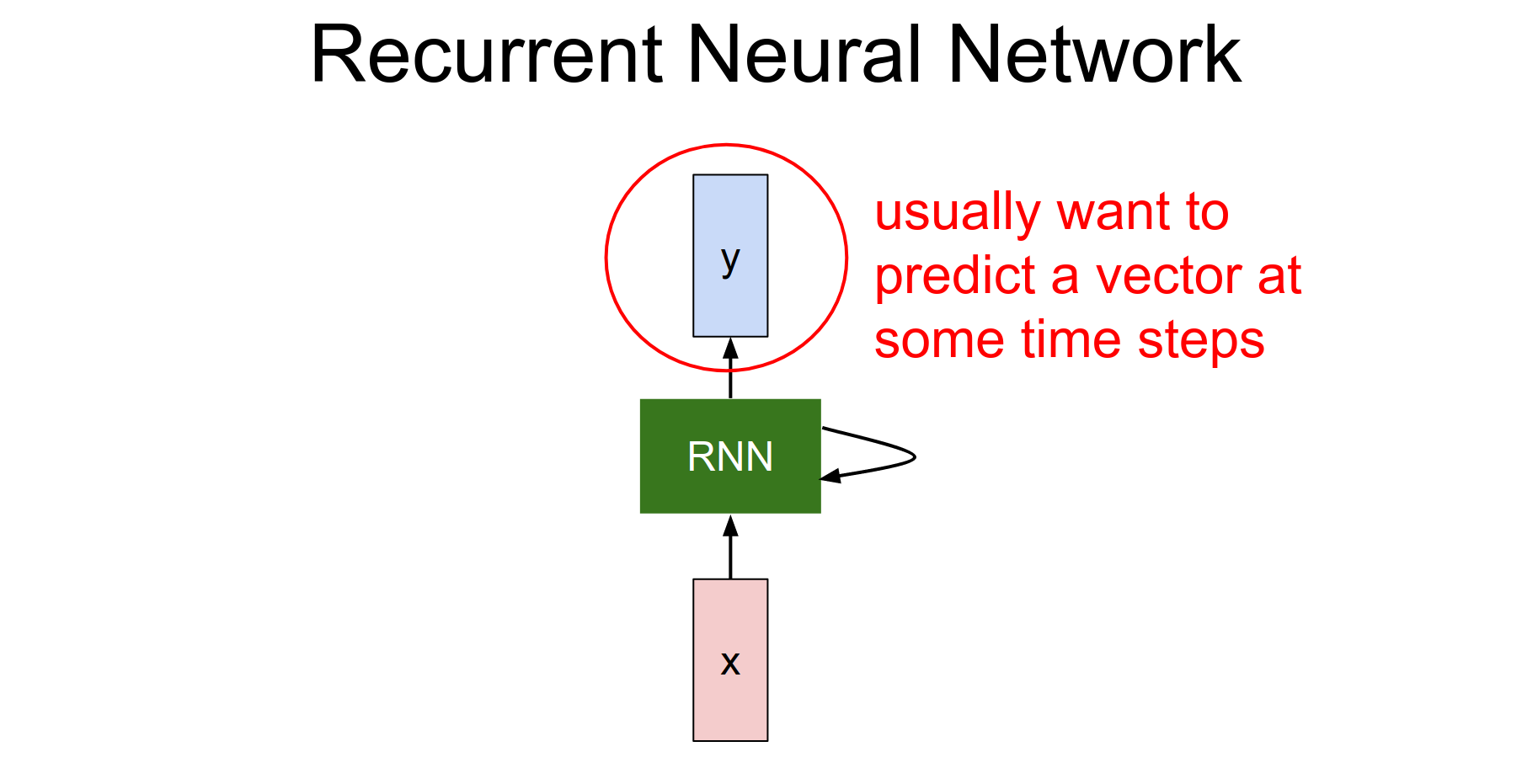 Recurrent Neural Network

y

usually want to predict a vector at some time steps

RNN

x